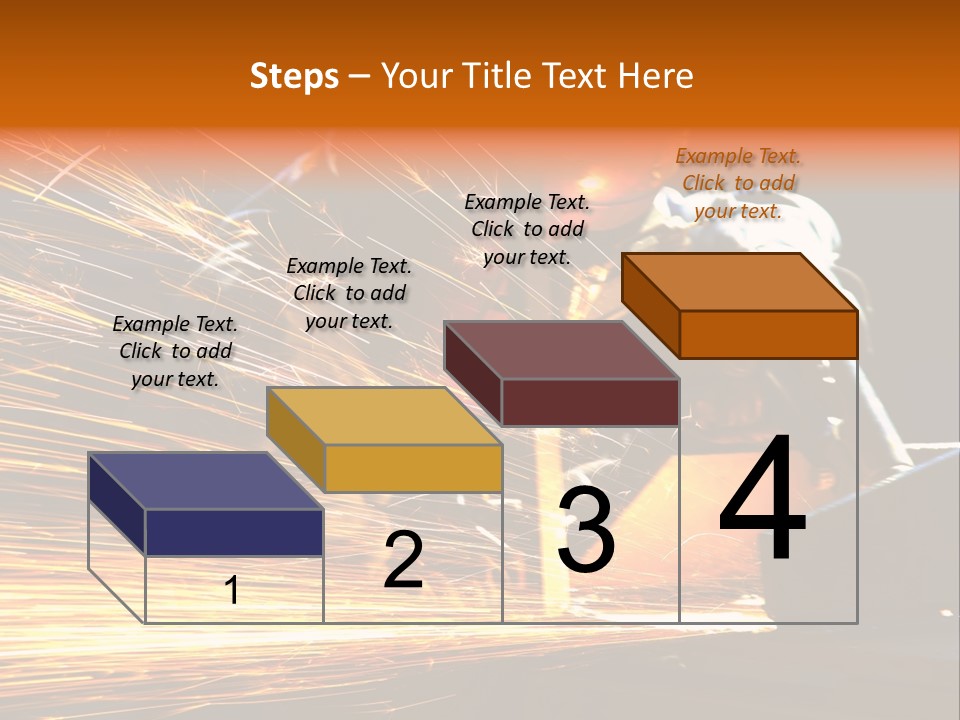 Steps – Your Title Text Here

Example Text. Click to add your text.

Example Text. Click to add your text.

Example Text. Click to add your text.

Example Text. Click to add your text.

1

2

3

4